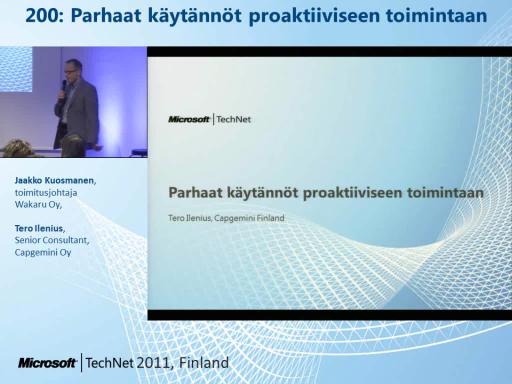 200: Parhaat käytännöt proaktiiviseen toimintaan

Jaakko Kuosmanen, toimitusjohtaja Wakaru Oy,

Tero Ilenius, Senior Consultant, Capgemini Oy

Microsoft | TechNet

Parhaat käytännöt proaktiiviseen toimintaan

Tero Ilenius, Capgemini Finland

Microsoft | TechNet 2011, Finland